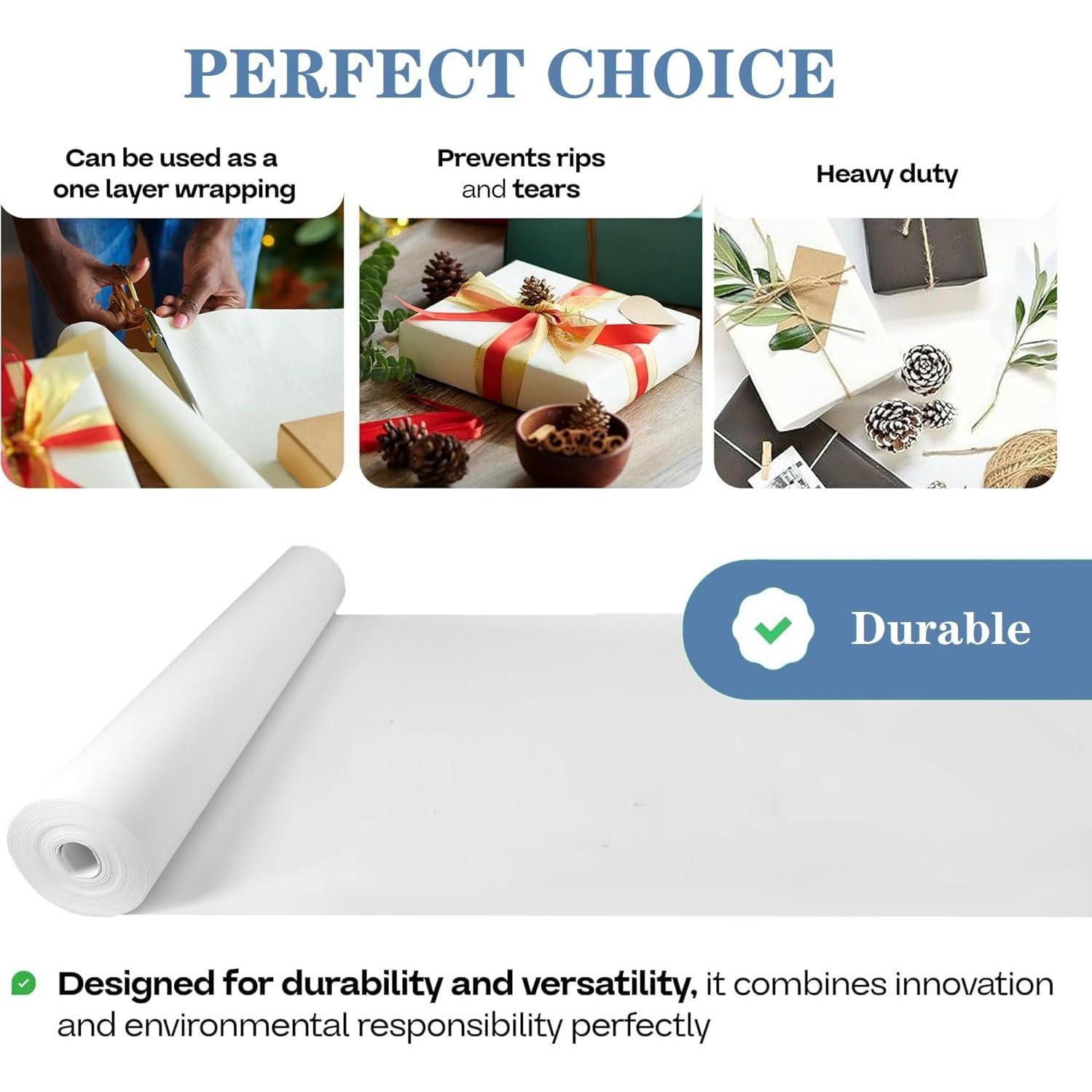 PERFECT CHOICE

Can be used as a one layer wrapping

Prevents rips and tears

Heavy duty

Durable

Designed for durability and versatility, it combines innovation and environmental responsibility perfectly